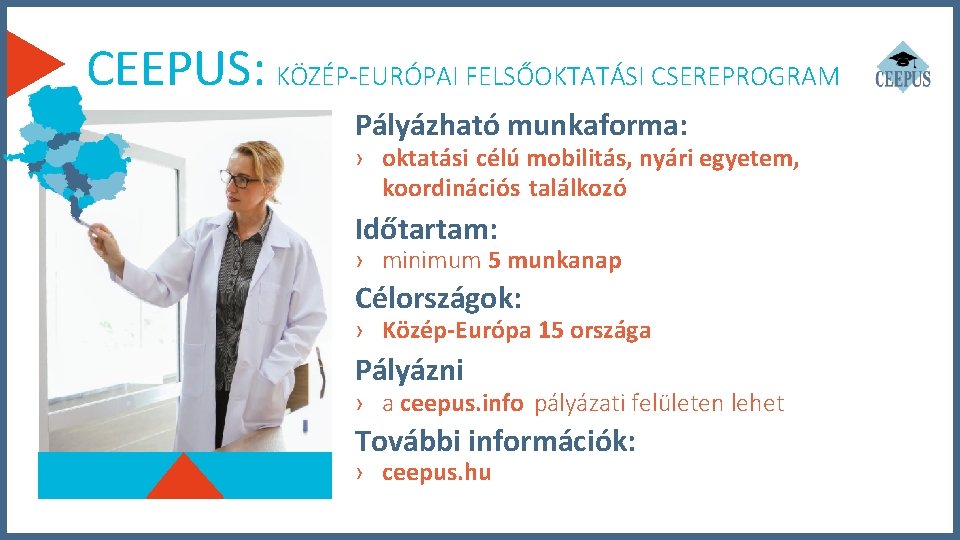 CEEPUS: KÖZÉP-EURÓPAI FELSŐOKTATÁSI CSEREPROGRAM

CEEPUS

Pályázható munkaforma:
› oktatási célú mobilitás, nyári egyetem, koordinációs találkozó

Időtartam:
› minimum 5 munkanap

Célországok:
› Közép-Európa 15 országa

Pályázni
› a ceepus.info pályázati felületen lehet

További információk:
› ceepus.hu